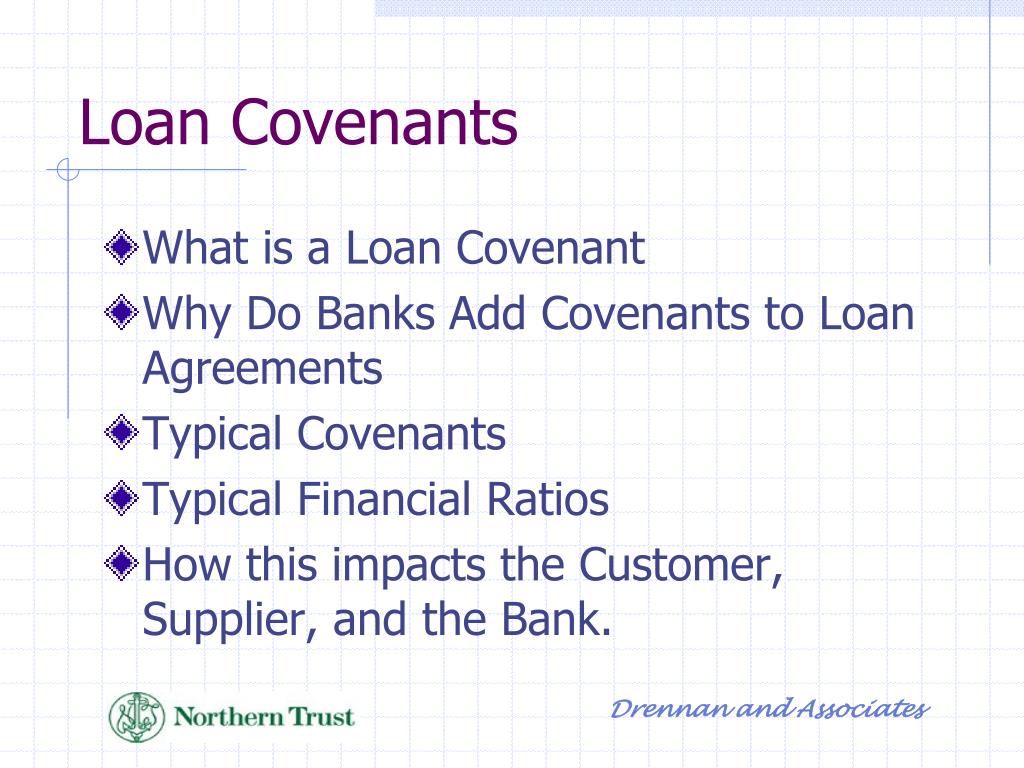 Loan Covenants

What is a Loan Covenant

Why Do Banks Add Covenants to Loan Agreements

Typical Covenants

Typical Financial Ratios

How this impacts the Customer, Supplier, and the Bank.

Northern Trust

Drennan and Associates